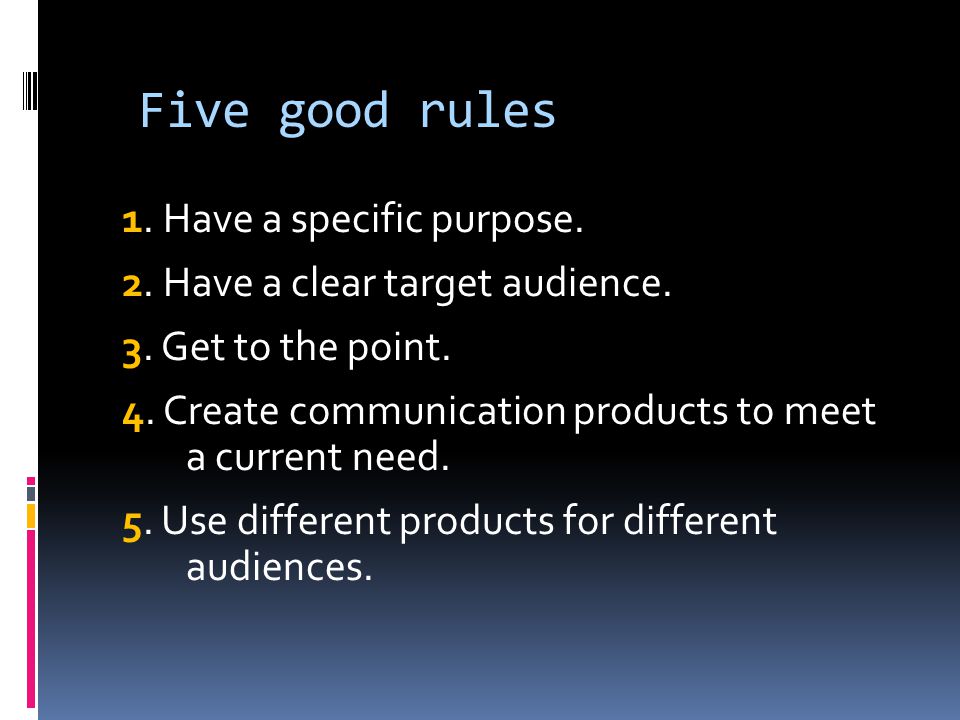 Five good rules

1. Have a specific purpose.

2. Have a clear target audience.

3. Get to the point.

4. Create communication products to meet a current need.

5. Use different products for different audiences.